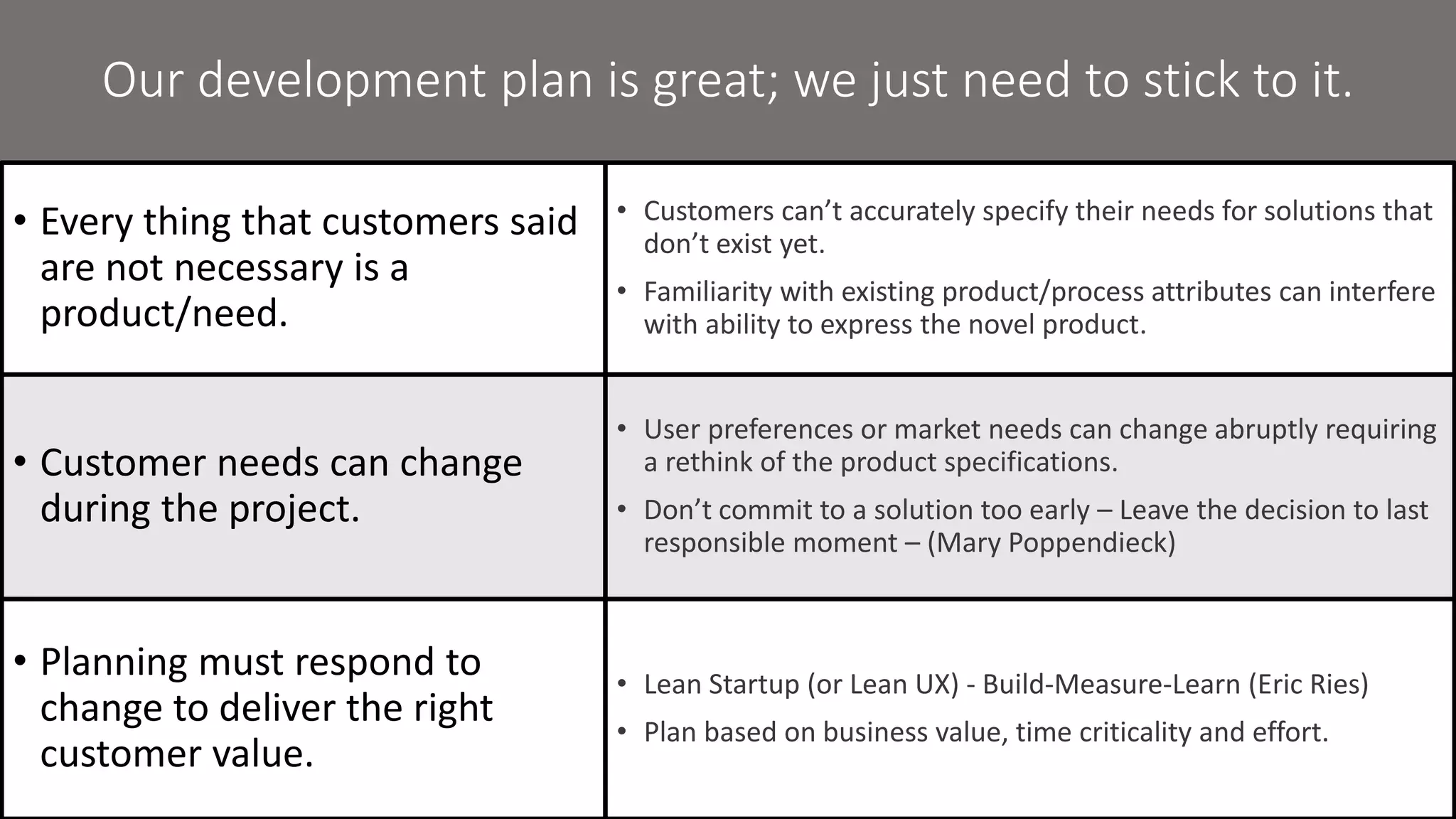 Our development plan is great; we just need to stick to it.

| | |
|---|---|
| • Every thing that customers said are not necessary is a product/need. | • Customers can't accurately specify their needs for solutions that don't exist yet. • Familiarity with existing product/process attributes can interfere with ability to express the novel product. |
| • Customer needs can change during the project. | • User preferences or market needs can change abruptly requiring a rethink of the product specifications. • Don't commit to a solution too early – Leave the decision to last responsible moment – (Mary Poppendieck) |
| • Planning must respond to change to deliver the right customer value. | • Lean Startup (or Lean UX) - Build-Measure-Learn (Eric Ries) • Plan based on business value, time criticality and effort. |